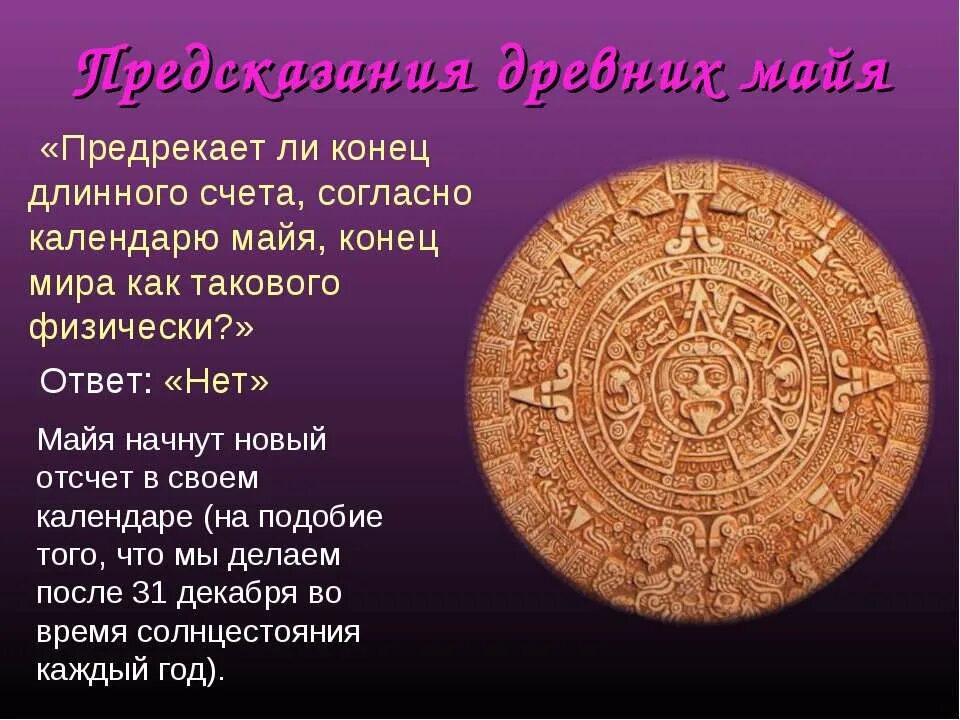 Предсказания древних майя

«Предрекает ли конец длинного счета, согласно календарю майя, конец мира как такового физически?»

Ответ: «Нет»

Майя начнут новый отсчет в своем календаре (на подобие того, что мы делаем после 31 декабря во время солнцестояния каждый год).